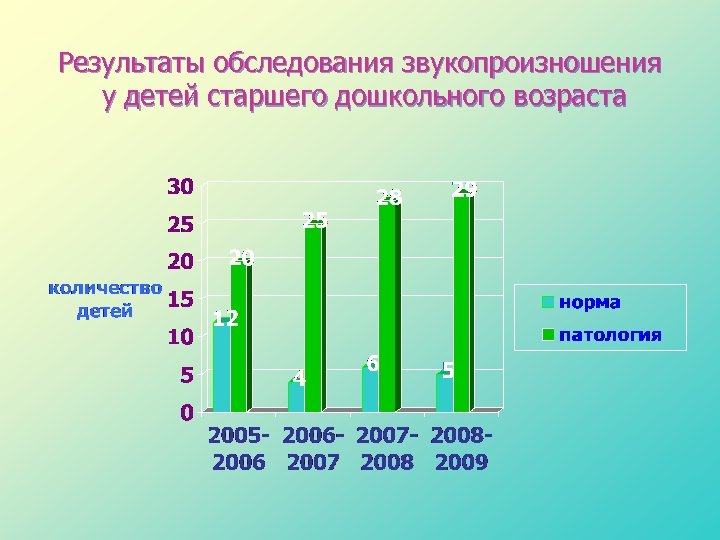 Результаты обследования звукопроизношения у детей старшего дошкольного возраста

количество детей

30
25
20
15
10
5
0

12
20
4
25
6
28
5
29

2005-2006
2006-2007
2007-2008
2008-2009

норма
патология